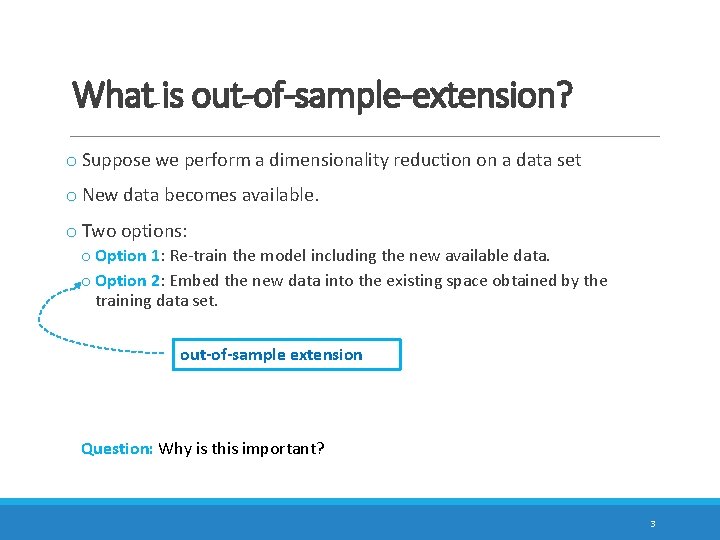 What is out-of-sample-extension?

o Suppose we perform a dimensionality reduction on a data set

o New data becomes available.

o Two options:

o Option 1: Re-train the model including the new available data.

o Option 2: Embed the new data into the existing space obtained by the training data set.

out-of-sample extension

Question: Why is this important?

3